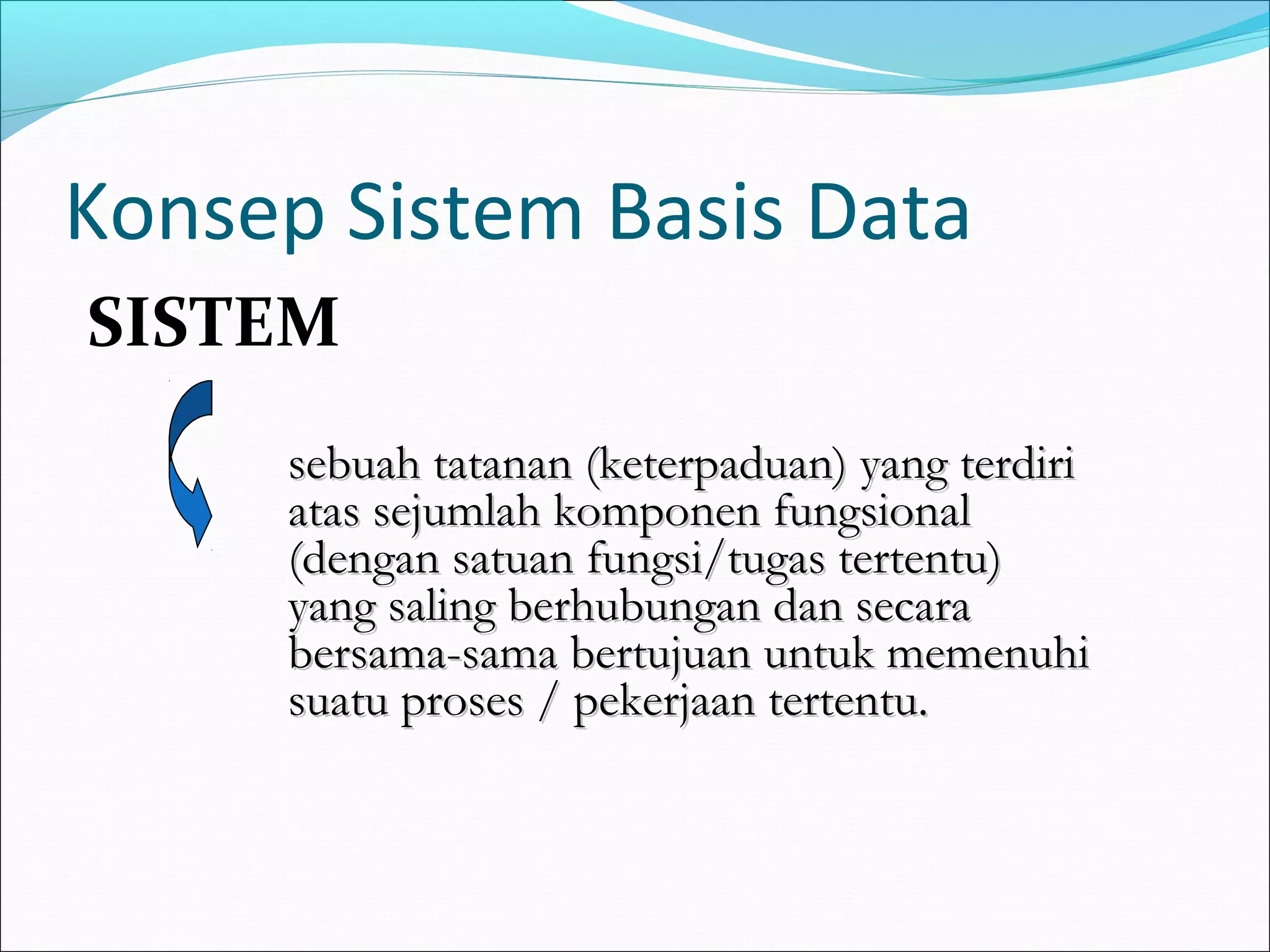 Konsep Sistem Basis Data

SISTEM

sebuah tatanan (keterpaduan) yang terdiri atas sejumlah komponen fungsional (dengan satuan fungsi/tugas tertentu) yang saling berhubungan dan secara bersama-sama bertujuan untuk memenuhi suatu proses / pekerjaan tertentu.